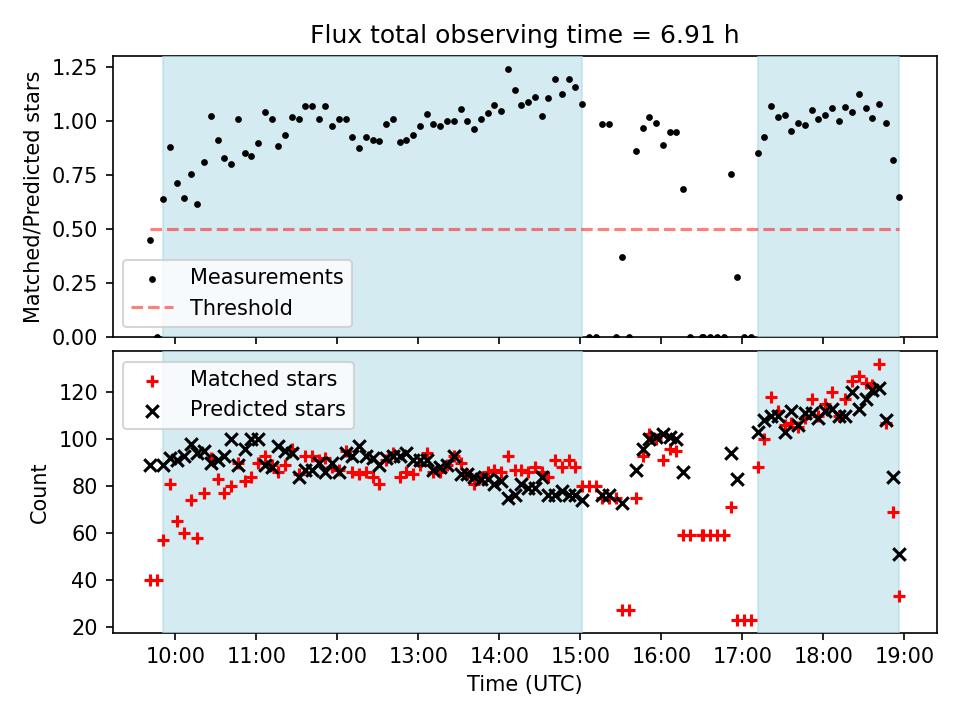 Flux total observing time = 6.91 h

Matched/Predicted stars

1.25
1.00
0.75
0.50
0.25
0.00

Measurements
Threshold

Count

120
100
80
60
40
20

Matched stars
Predicted stars

10:00
11:00
12:00
13:00
14:00
15:00
16:00
17:00
18:00
19:00

Time (UTC)